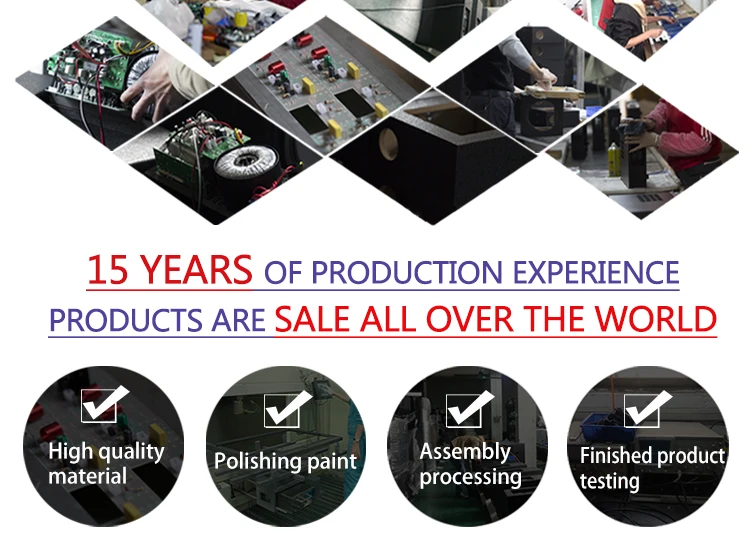 15 YEARS OF PRODUCTION EXPERIENCE
PRODUCTS ARE SALE ALL OVER THE WORLD

High quality material

Polishing paint

Assembly processing

Finished product testing